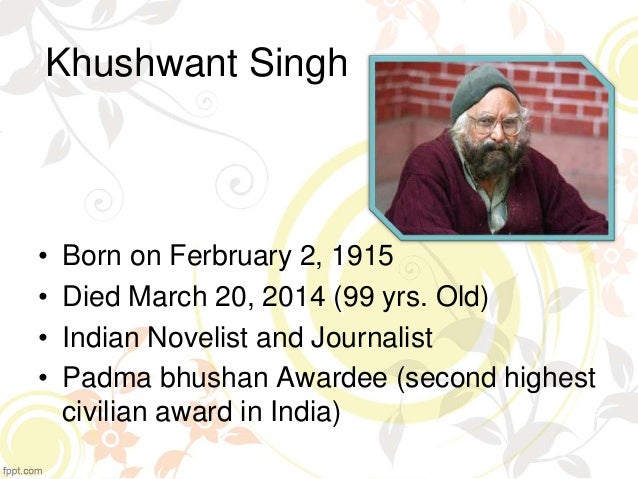 Khushwant Singh

• Born on Ferbruary 2, 1915
• Died March 20, 2014 (99 yrs. Old)
• Indian Novelist and Journalist
• Padma bhushan Awardee (second highest civilian award in India)

fppt.com